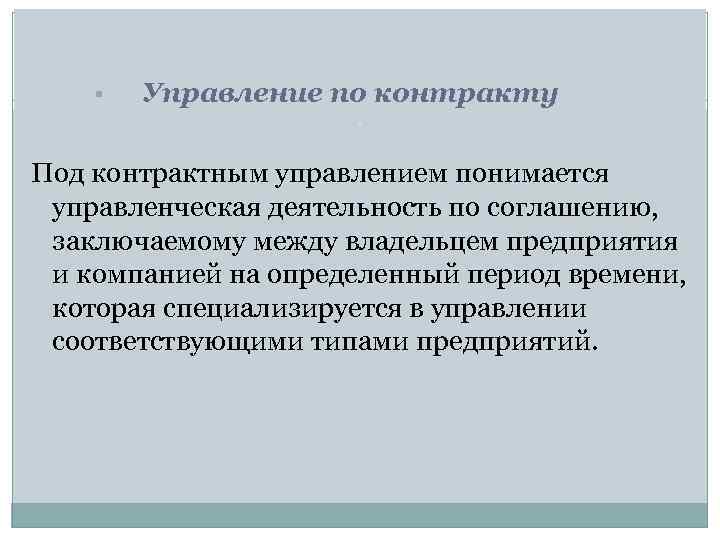 Управление по контракту

Под контрактным управлением понимается управленческая деятельность по соглашению, заключаемому между владельцем предприятия и компанией на определенный период времени, которая специализируется в управлении соответствующими типами предприятий.